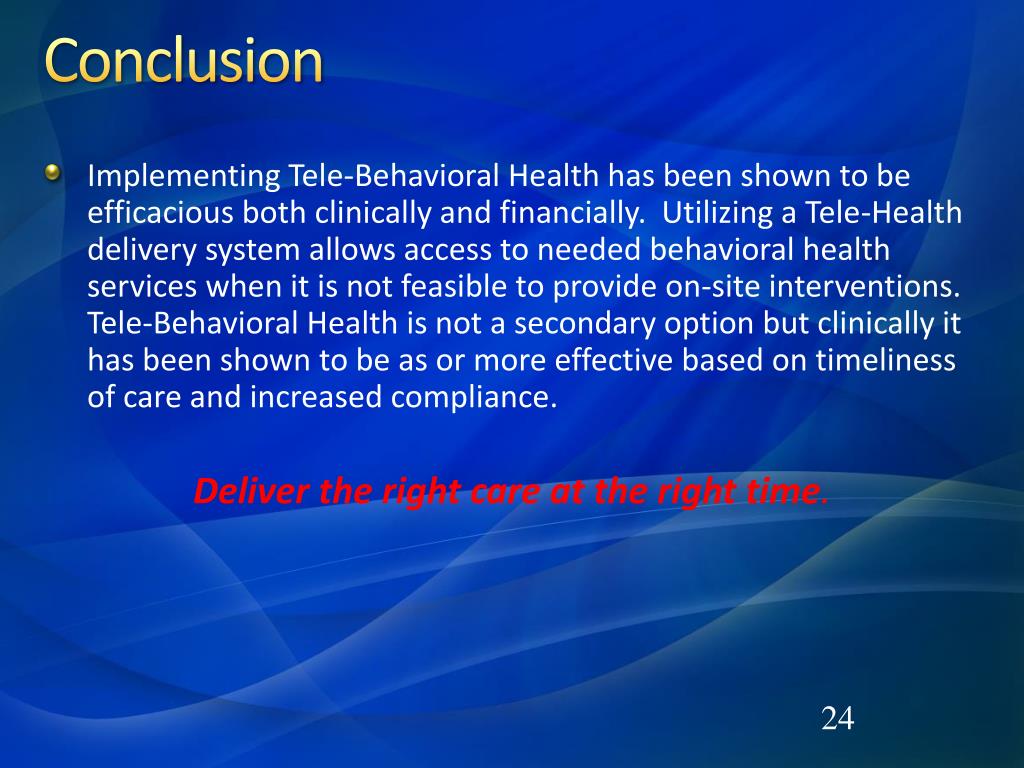 Conclusion

Implementing Tele-Behavioral Health has been shown to be efficacious both clinically and financially. Utilizing a Tele-Health delivery system allows access to needed behavioral health services when it is not feasible to provide on-site interventions. Tele-Behavioral Health is not a secondary option but clinically it has been shown to be as or more effective based on timeliness of care and increased compliance.

Deliver the right care at the right time.

24